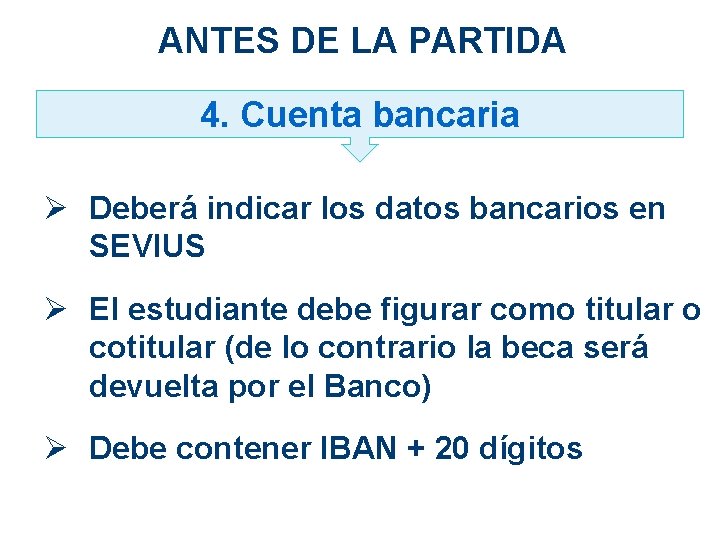 ANTES DE LA PARTIDA

4. Cuenta bancaria

➢ Deberá indicar los datos bancarios en SEVIUS

➢ El estudiante debe figurar como titular o cotitular (de lo contrario la beca será devuelta por el Banco)

➢ Debe contener IBAN + 20 dígitos